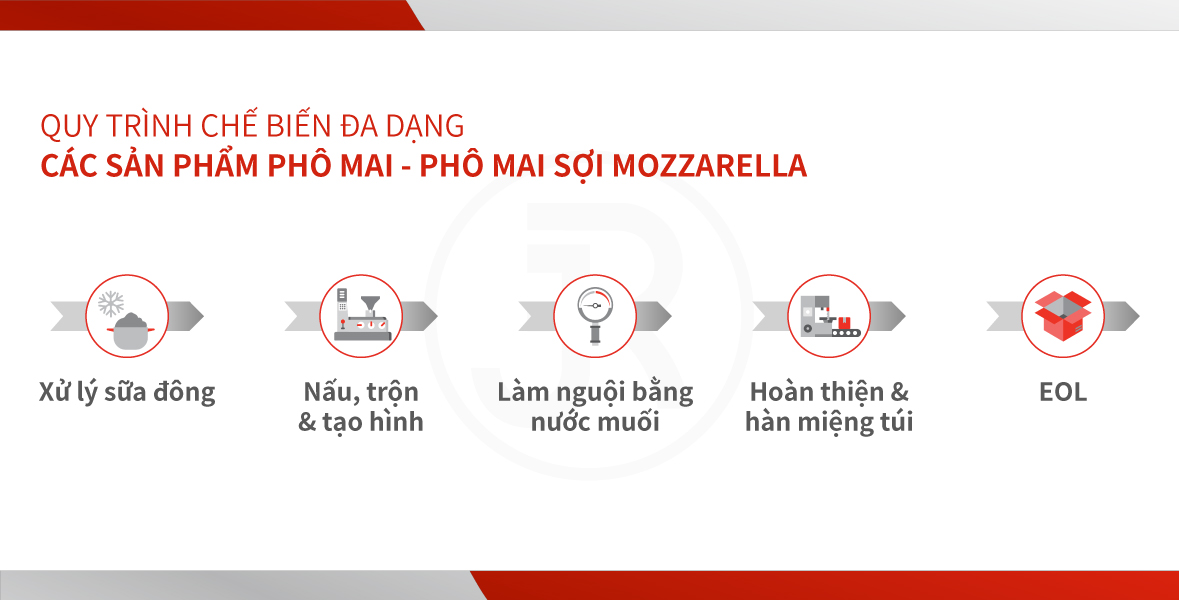 QUY TRÌNH CHẾ BIẾN ĐA DẠNG
CÁC SẢN PHẨM PHÔ MAI - PHÔ MAI SỢI MOZZARELLA

Xử lý sữa đông

Nấu, trộn & tạo hình

Làm nguội bằng nước muối

Hoàn thiện & hàn miệng túi

EOL